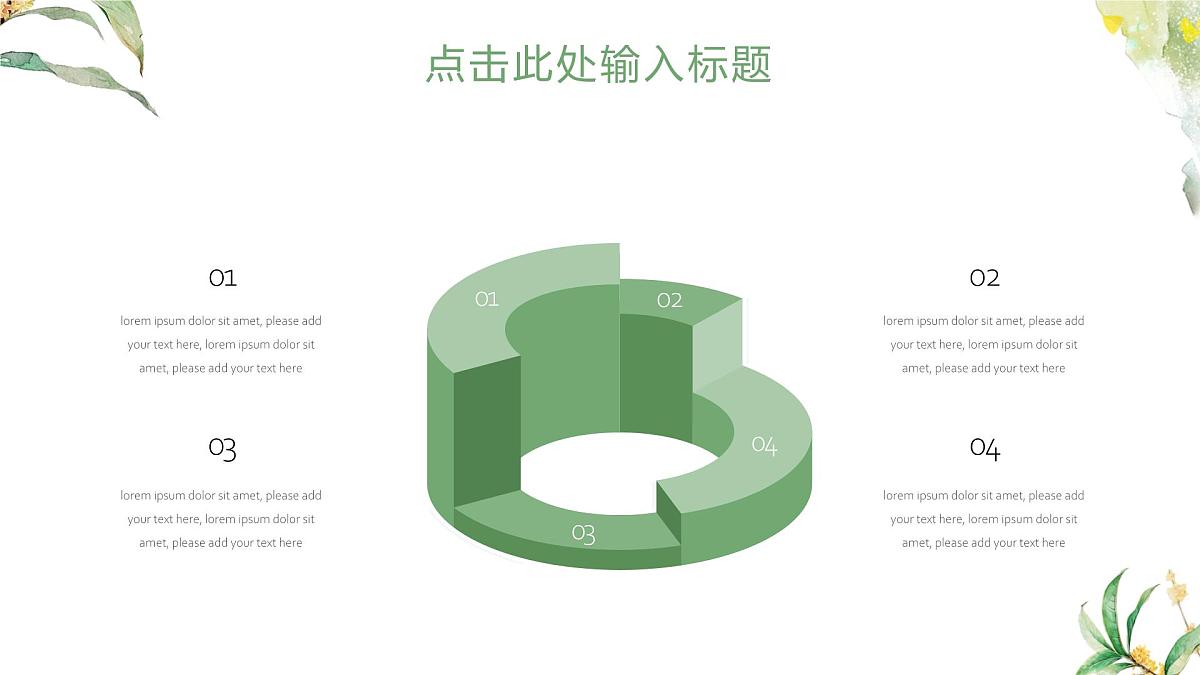 点击此处输入标题

01

lorem ipsum dolor sit amet, please add your text here, lorem ipsum dolor sit amet, please add your text here

03

lorem ipsum dolor sit amet, please add your text here, lorem ipsum dolor sit amet, please add your text here

01

02

04

03

02

lorem ipsum dolor sit amet, please add your text here, lorem ipsum dolor sit amet, please add your text here

04

lorem ipsum dolor sit amet, please add your text here, lorem ipsum dolor sit amet, please add your text here